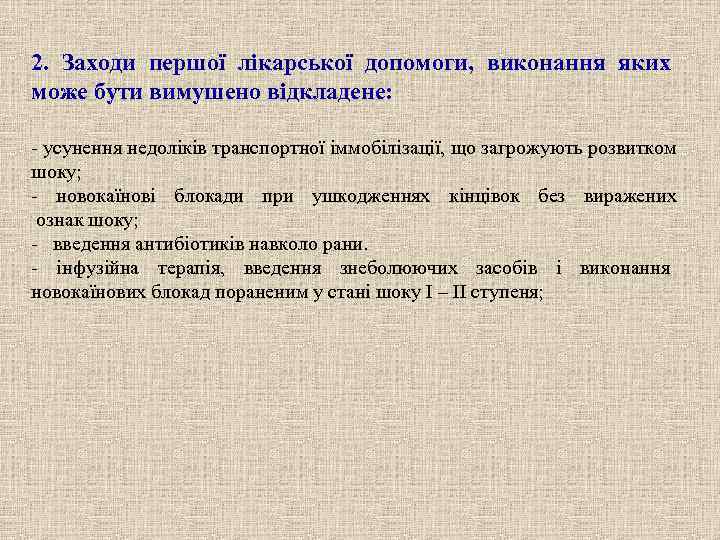 2. Заходи першої лікарської допомоги, виконання яких може бути вимушено відкладене:

- усунення недоліків транспортної іммобілізації, що загрожують розвитком шоку;
- новокаїнові блокади при ушкодженнях кінцівок без виражених ознак шоку;
- введення антибіотиків навколо рани.
- інфузійна терапія, введення знеболюючих засобів і виконання новокаїнових блокад пораненим у стані шоку I – II ступеня;